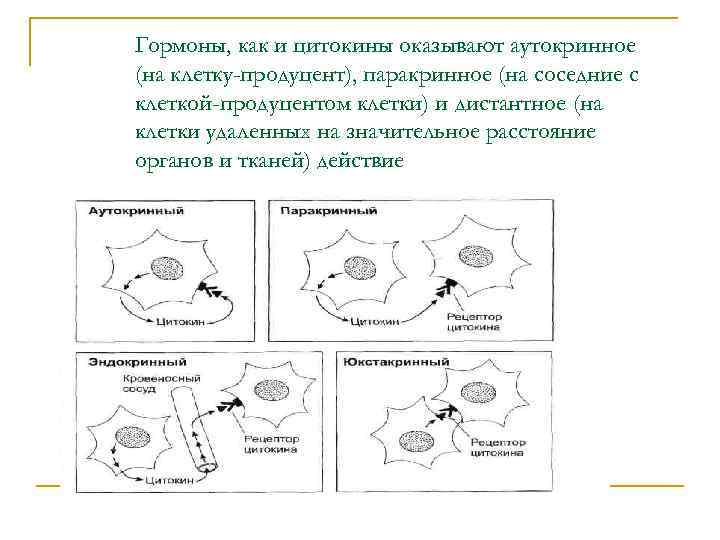 Гормоны, как и цитокины оказывают аутокринное (на клетку-продуцент), паракринное (на соседние с клеткой-продуцентом клетки) и дистантное (на клетки удаленных на значительное расстояние органов и тканей) действие

Аутокринный

Цитокин

Паракринный

Цитокин

Рецептор цитокина

Эндокринный

Кровеносный сосуд

Рецептор цитокина

Цитокин

Юкстакринный

Рецептор цитокина